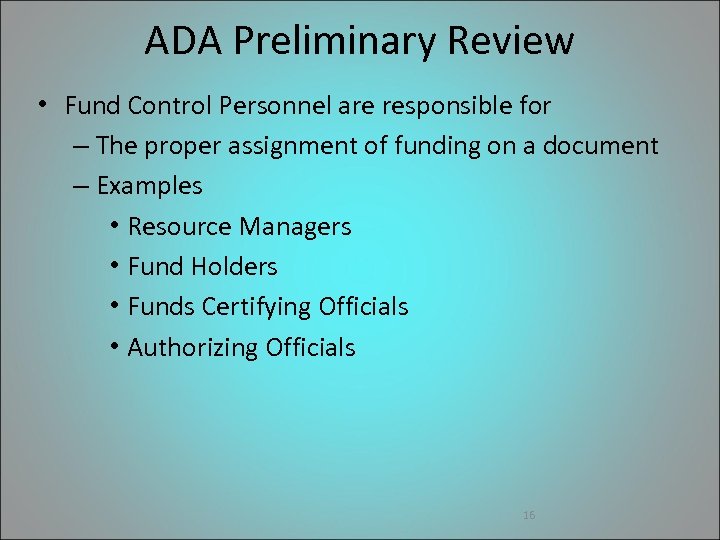 ADA Preliminary Review

• Fund Control Personnel are responsible for
– The proper assignment of funding on a document
– Examples
• Resource Managers
• Fund Holders
• Funds Certifying Officials
• Authorizing Officials

16